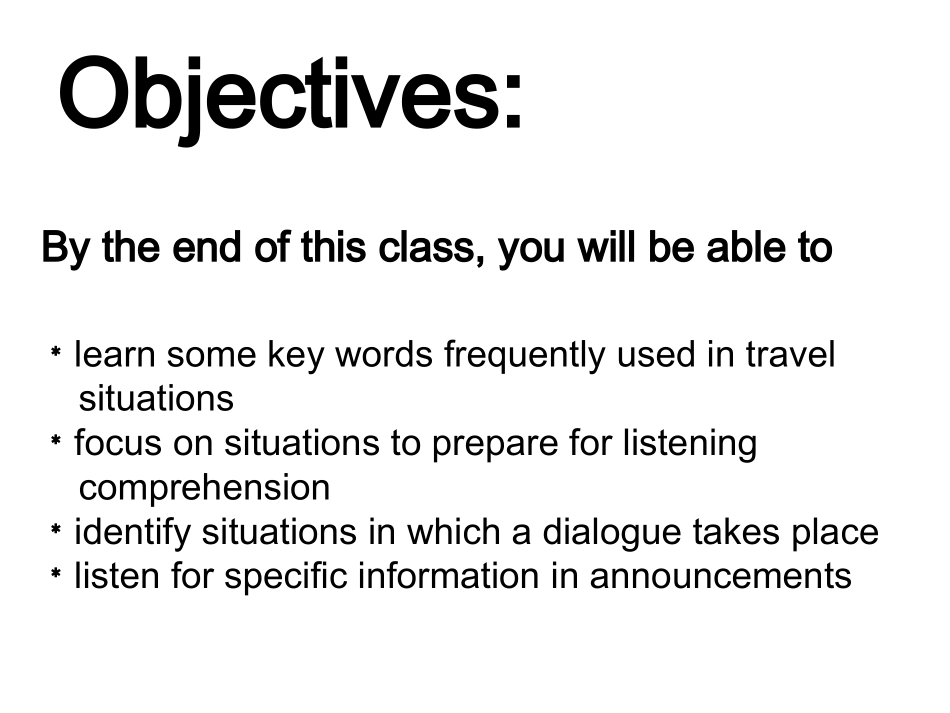 Objectives:

By the end of this class, you will be able to

* learn some key words frequently used in travel situations
* focus on situations to prepare for listening comprehension
* identify situations in which a dialogue takes place
* listen for specific information in announcements